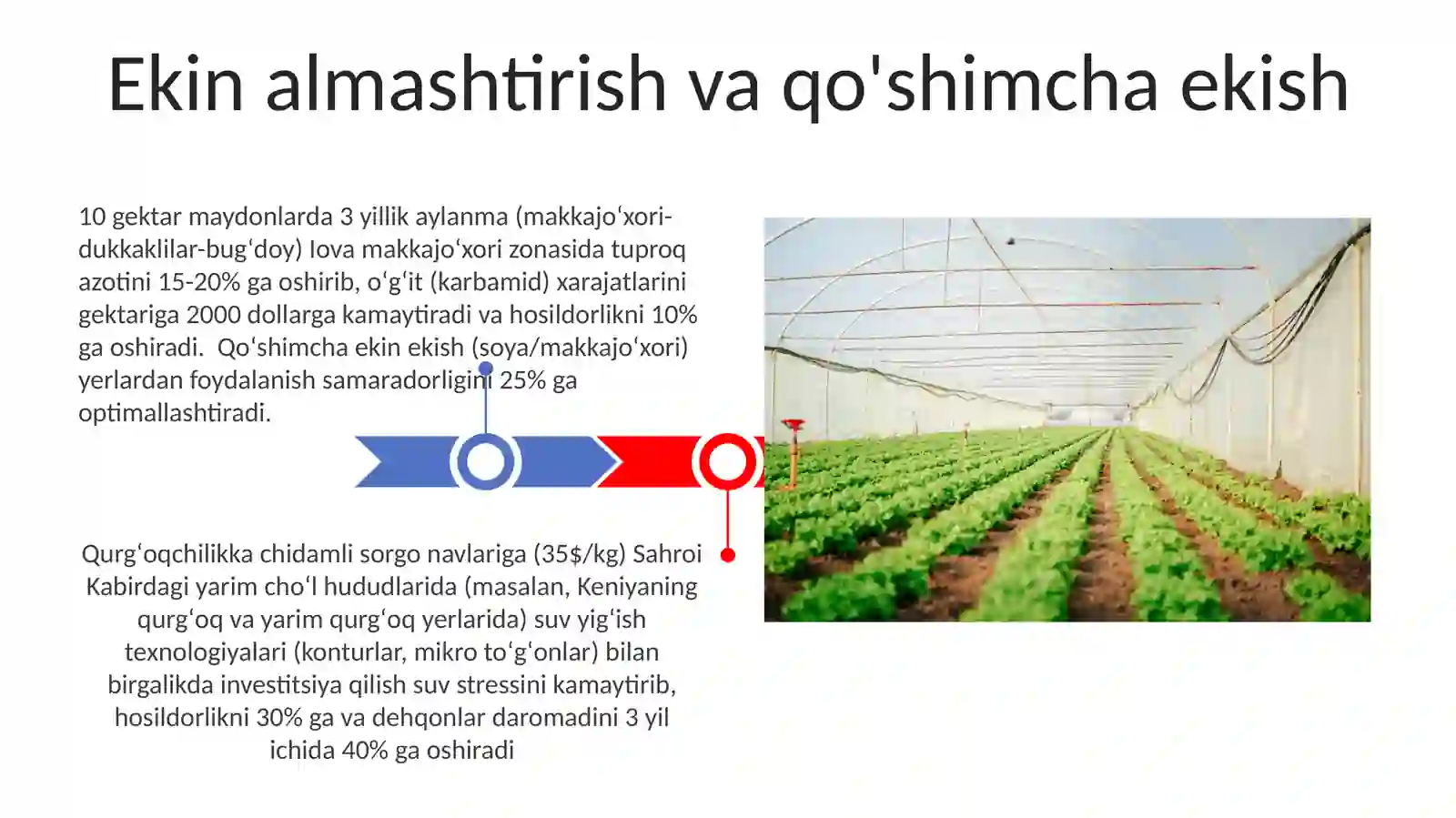 Ekin almashtirish va qo'shimcha ekish

10 gektar maydonlarda 3 yillik aylanma (makkajoʻxori-dukkaklilar-bugʻdoy) Iova makkajoʻxori zonasida tuproq azotini 15-20% ga oshirib, oʻgʻit (karbamid) xarajatlarini gektariga 2000 dollarga kamaytiradi va hosildorlikni 10% ga oshiradi. Qoʻshimcha ekin ekish (soya/makkajoʻxori) yerlardan foydalanish samaradorligini 25% ga optimallashtiradi.

Qurgʻoqchilikka chidamli sorgo navlariga (35$/kg) Sahroi Kabirdagi yarim choʻl hududlarida (masalan, Keniyaning qurgʻoq va yarim qurgʻoq yerlarida) suv yigʻish texnologiyalari (konturlar, mikro toʻgʻonlar) bilan birgalikda investitsiya qilish suv stressini kamaytirib, hosildorlikni 30% ga va dehqonlar daromadini 3 yil ichida 40% ga oshiradi